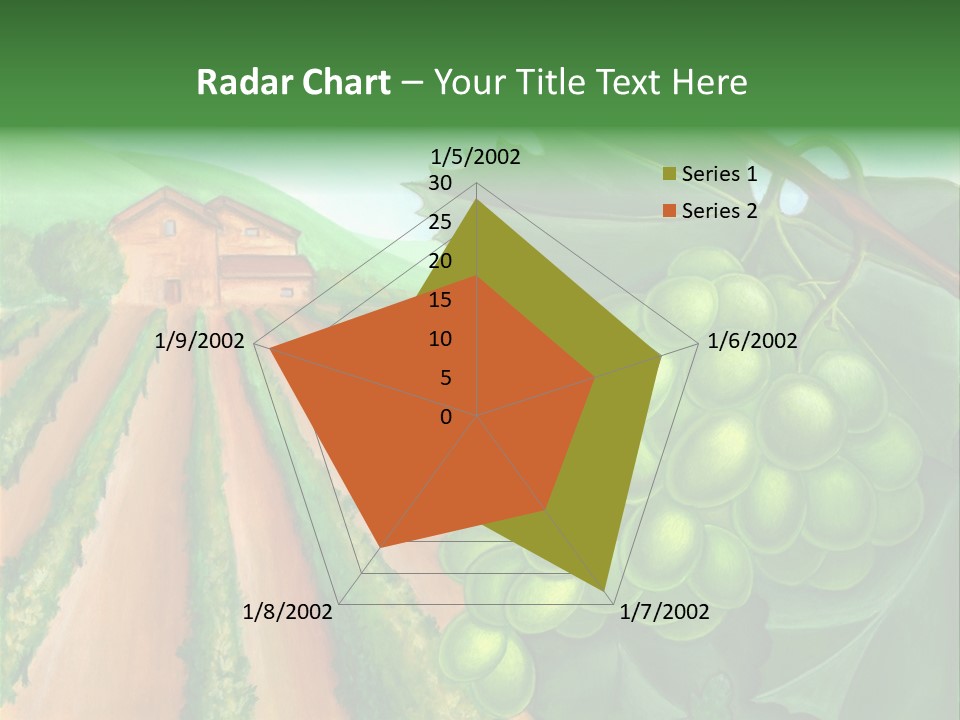 Radar Chart – Your Title Text Here

1/5/2002
30
25
20
15
10
5
0

Series 1
Series 2

1/6/2002
1/7/2002
1/8/2002
1/9/2002